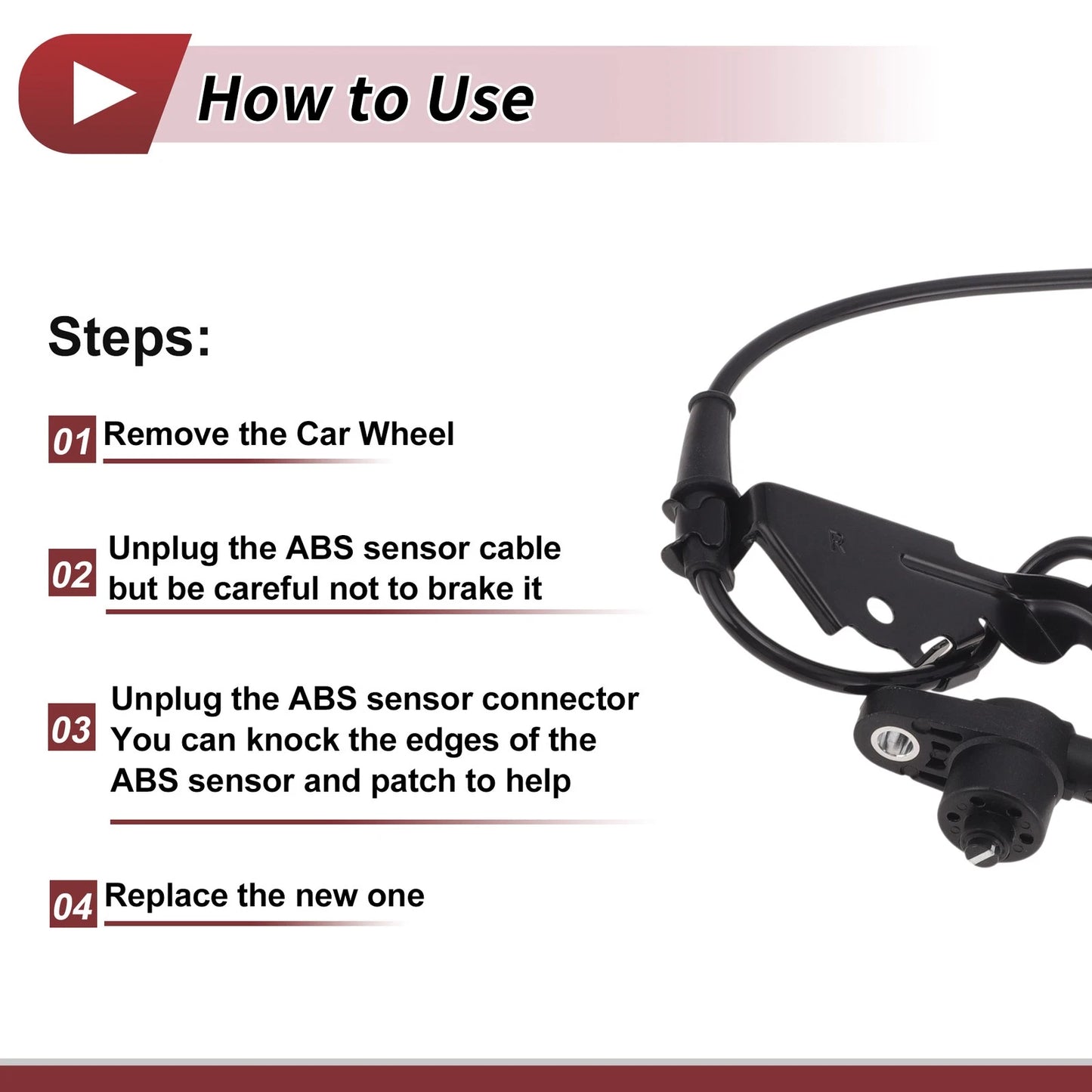 How to Use

Steps:

01 Remove the Car Wheel

02 Unplug the ABS sensor cable but be careful not to brake it

03 Unplug the ABS sensor connector You can knock the edges of the ABS sensor and patch to help

04 Replace the new one

R